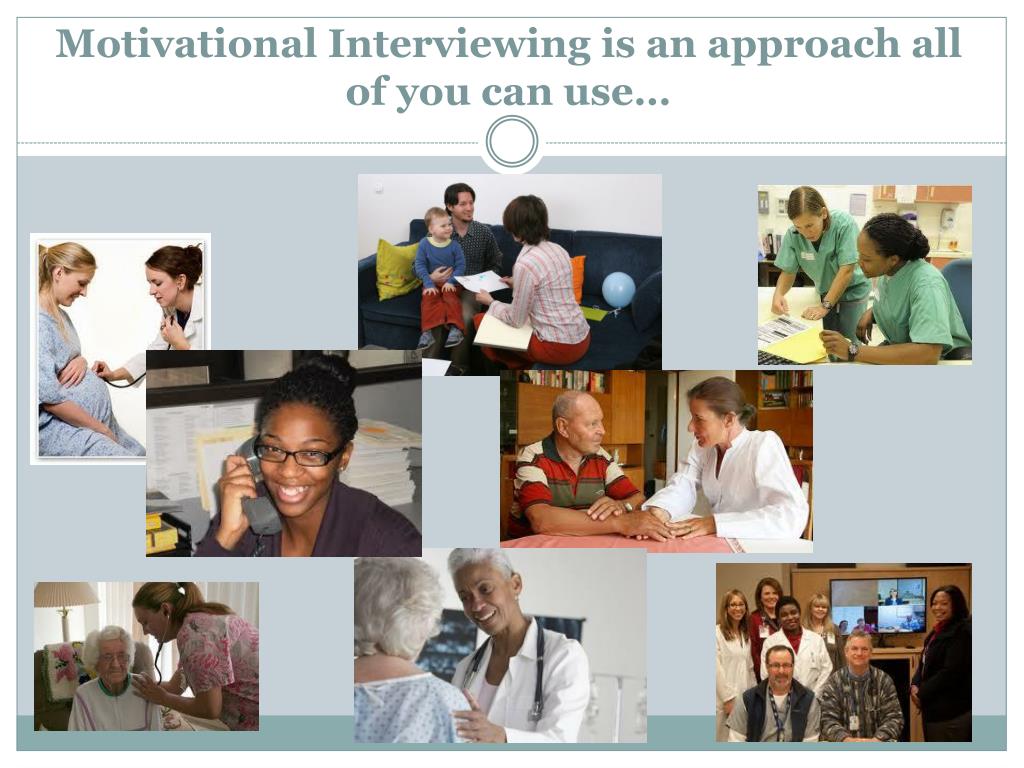 Motivational Interviewing is an approach all of you can use…